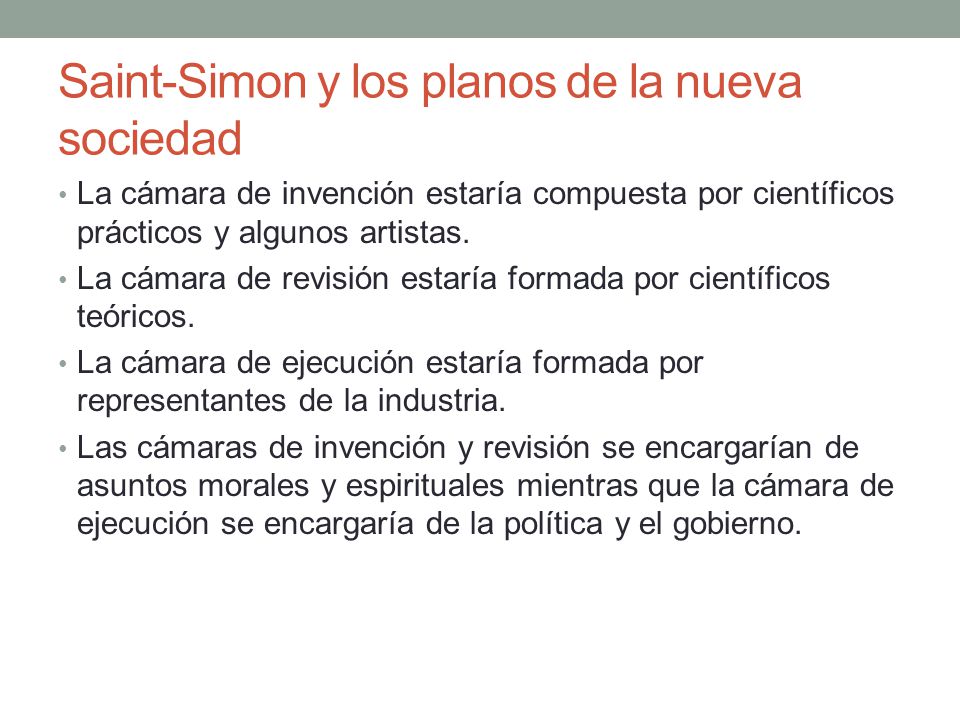 Saint-Simon y los planos de la nueva sociedad

• La cámara de invención estaría compuesta por científicos prácticos y algunos artistas.
• La cámara de revisión estaría formada por científicos teóricos.
• La cámara de ejecución estaría formada por representantes de la industria.
• Las cámaras de invención y revisión se encargarían de asuntos morales y espirituales mientras que la cámara de ejecución se encargaría de la política y el gobierno.